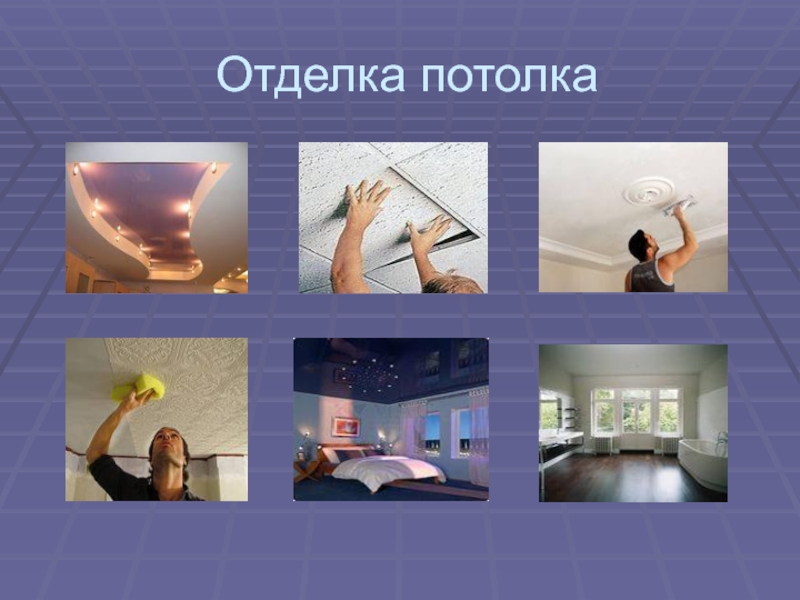 Отделка потолка